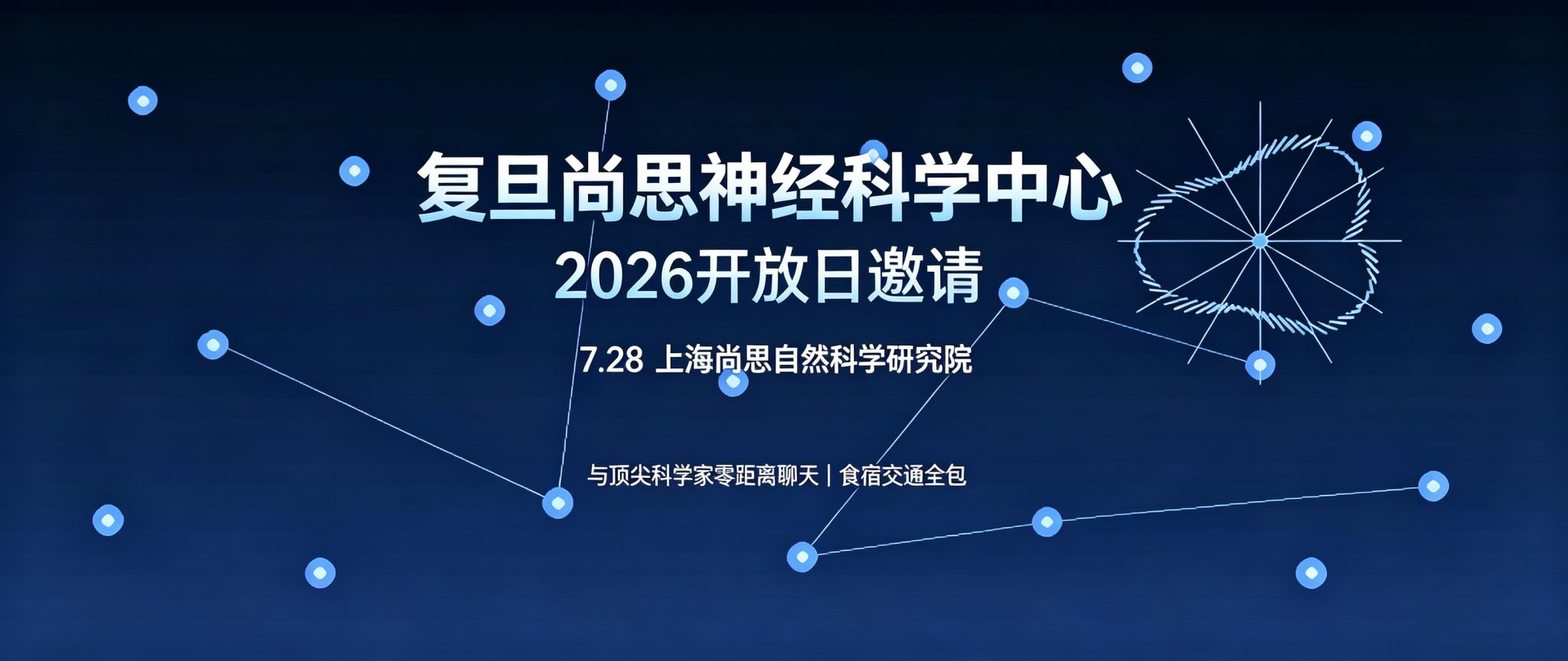 复旦尚思神经科学中心
2026开放日邀请

7.28 上海尚思自然科学研究院

与顶尖科学家零距离聊天 | 食宿交通全包